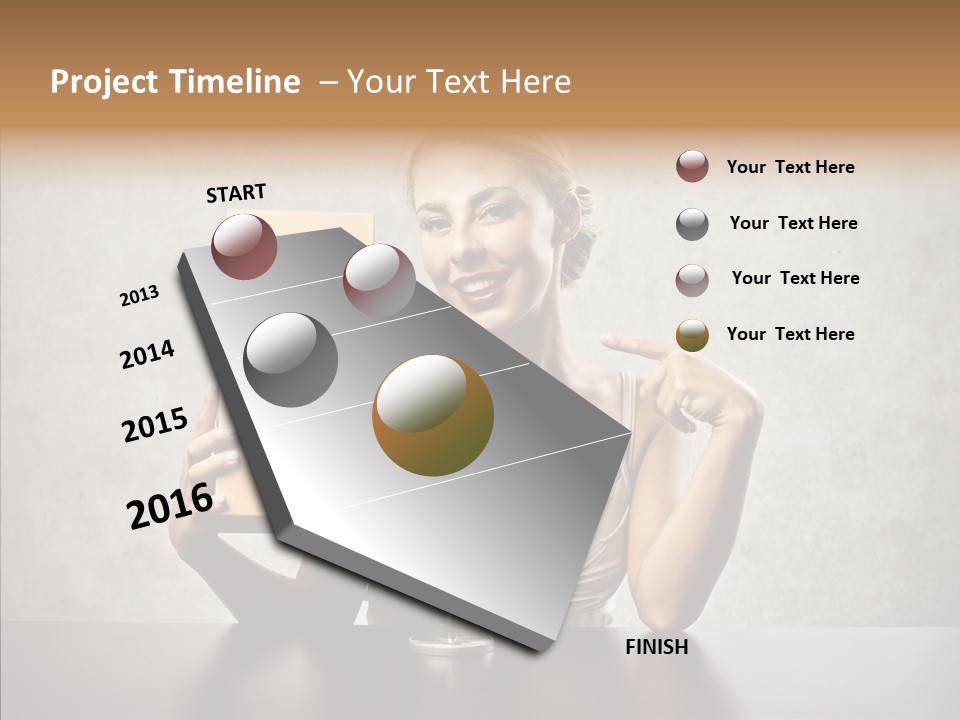 Project Timeline – Your Text Here

START

2013

2014

2015

2016

FINISH

Your Text Here

Your Text Here

Your Text Here

Your Text Here